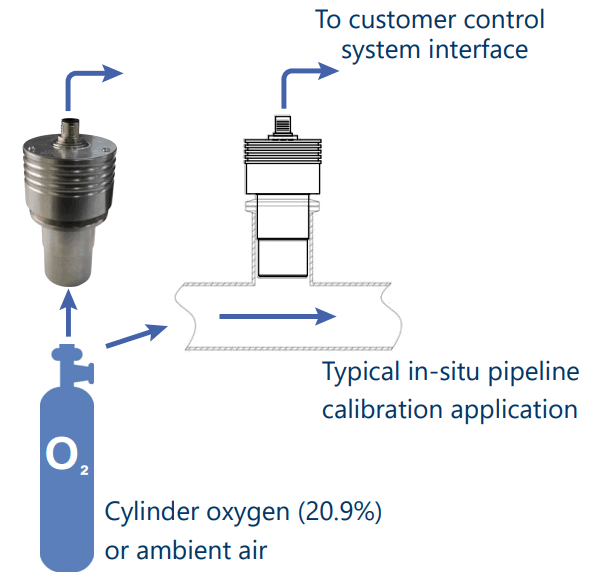 To customer control system interface

Typical in-situ pipeline calibration application

$O_2$

Cylinder oxygen (20.9%) or ambient air